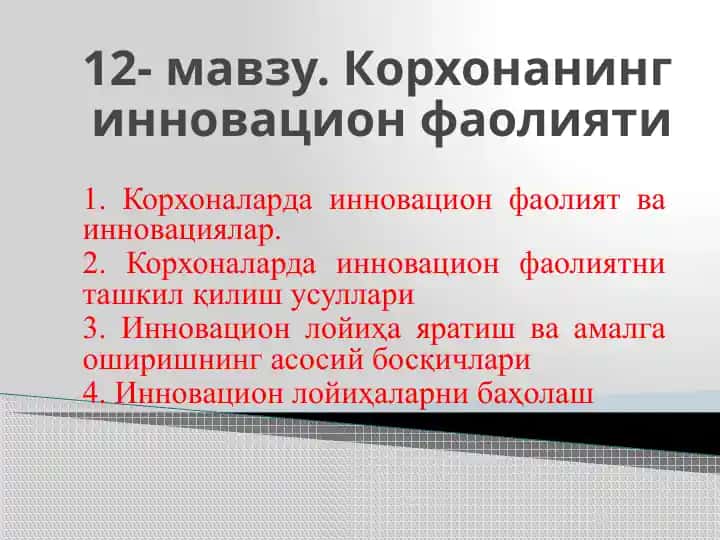 12- мавзу. Корхонанинг инновацион фаолияти

1. Корхоналарда инновацион фаолият ва инновациялар.

2. Корхоналарда инновацион фаолиятни ташкил қилиш усуллари

3. Инновацион лойиҳа яратиш ва амалга оширишнинг асосий босқичлари

4. Инновацион лойиҳаларни баҳолаш